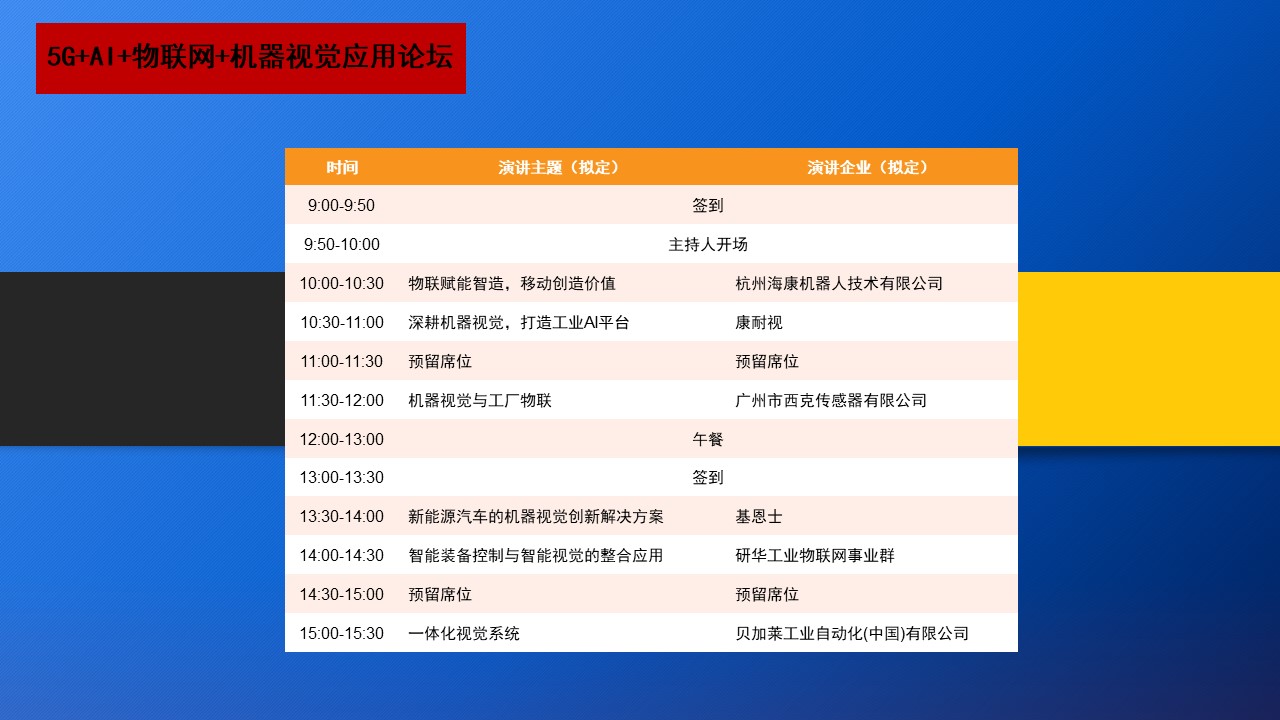 5G+AI+物联网+机器视觉应用论坛

| 时间 | 演讲主题（拟定） | 演讲企业（拟定） |
|---|---|---|
| 9:00-9:50 | 签到 | |
| 9:50-10:00 | 主持人开场 | |
| 10:00-10:30 | 物联赋能智造，移动创造价值 | 杭州海康机器人技术有限公司 |
| 10:30-11:00 | 深耕机器视觉，打造工业AI平台 | 康耐视 |
| 11:00-11:30 | 预留席位 | 预留席位 |
| 11:30-12:00 | 机器视觉与工厂物联 | 广州市西克传感器有限公司 |
| 12:00-13:00 | 午餐 | |
| 13:00-13:30 | 签到 | |
| 13:30-14:00 | 新能源汽车的机器视觉创新解决方案 | 基恩士 |
| 14:00-14:30 | 智能装备控制与智能视觉的整合应用 | 研华工业物联网事业群 |
| 14:30-15:00 | 预留席位 | 预留席位 |
| 15:00-15:30 | 一体化视觉系统 | 贝加莱工业自动化(中国)有限公司 |